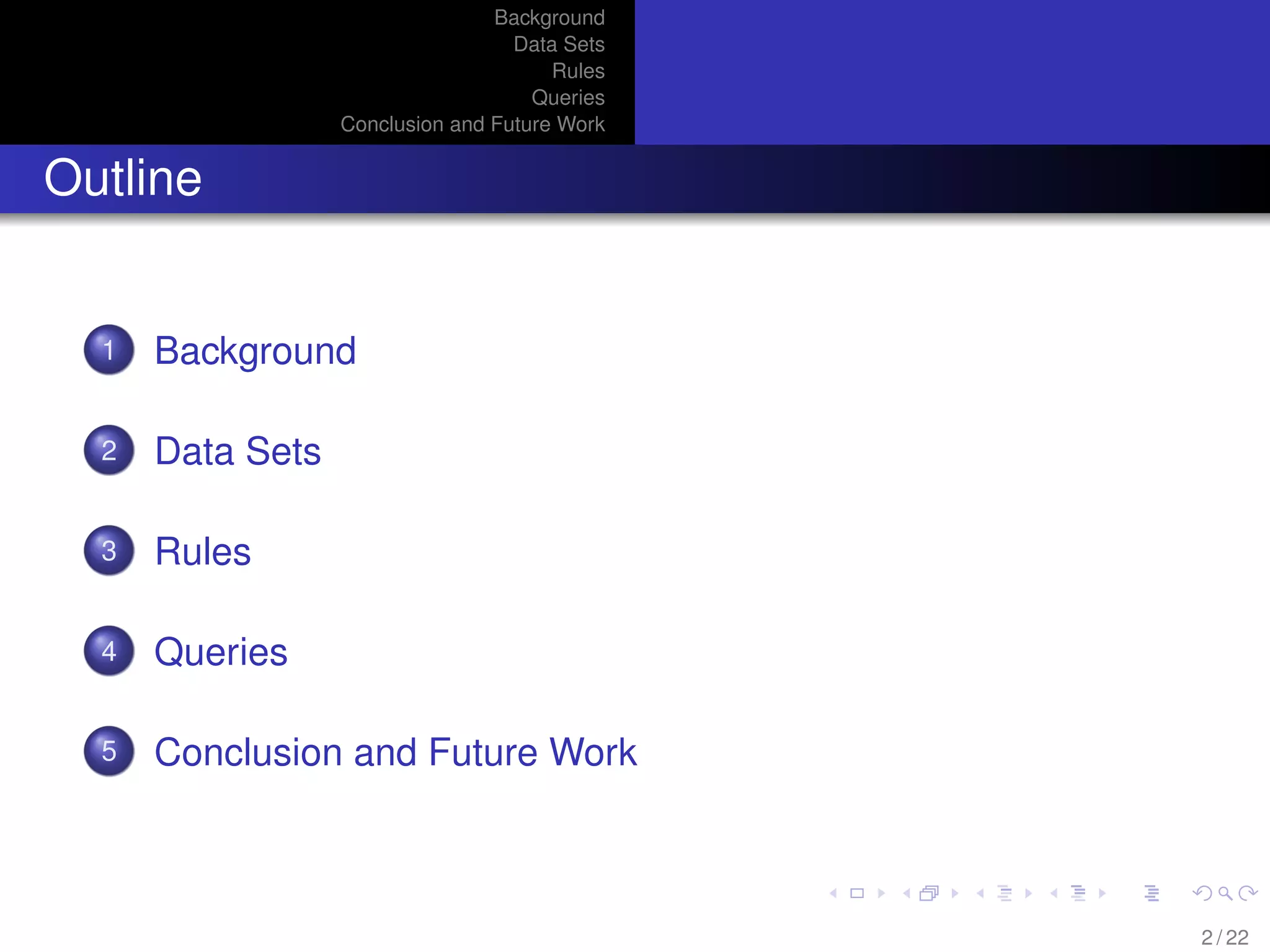 Background
Data Sets
Rules
Queries
Conclusion and Future Work

Outline

1 Background

2 Data Sets

3 Rules

4 Queries

5 Conclusion and Future Work

2 / 22